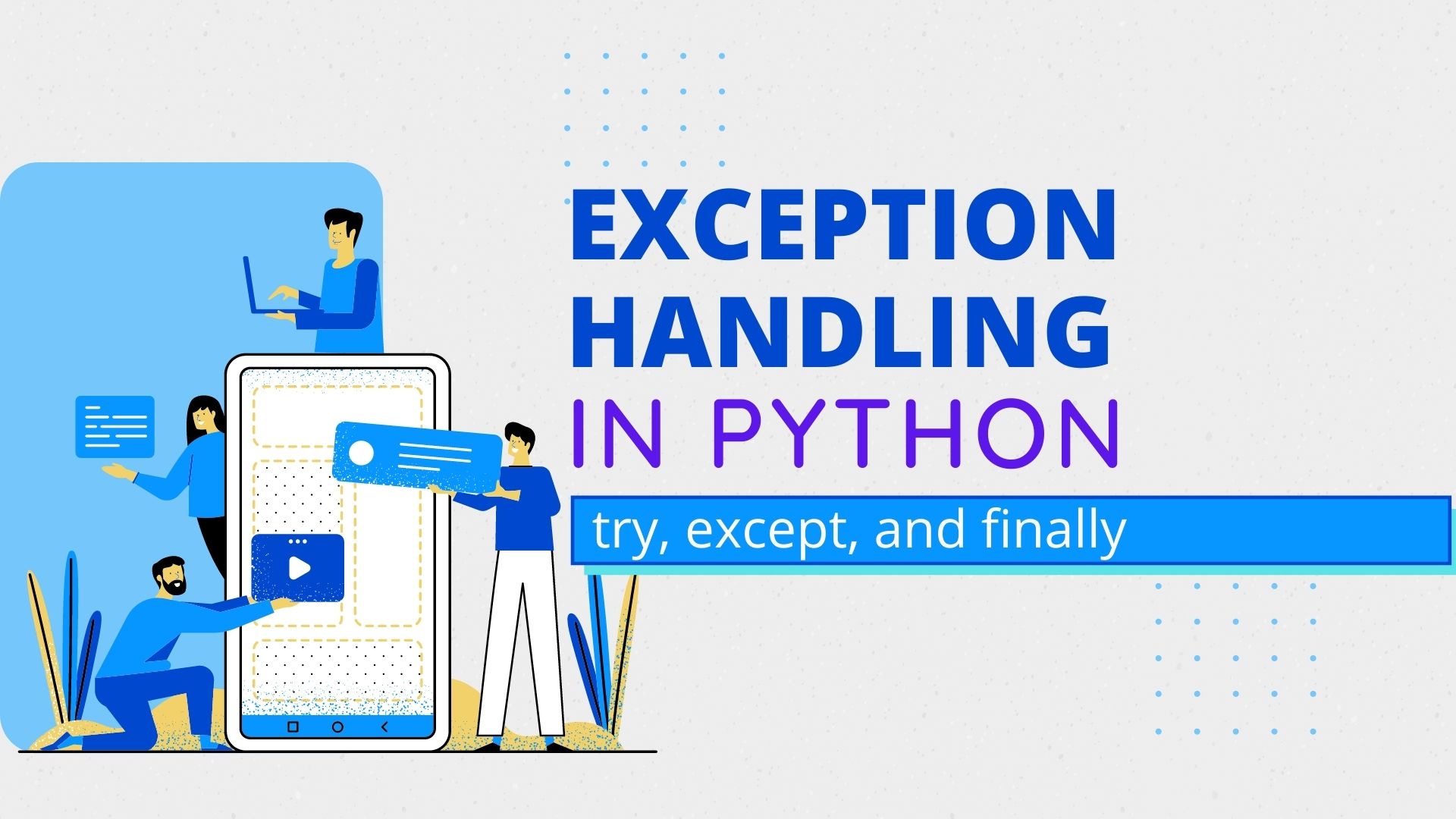 EXCEPTION HANDLING
IN PYTHON

try, except, and finally